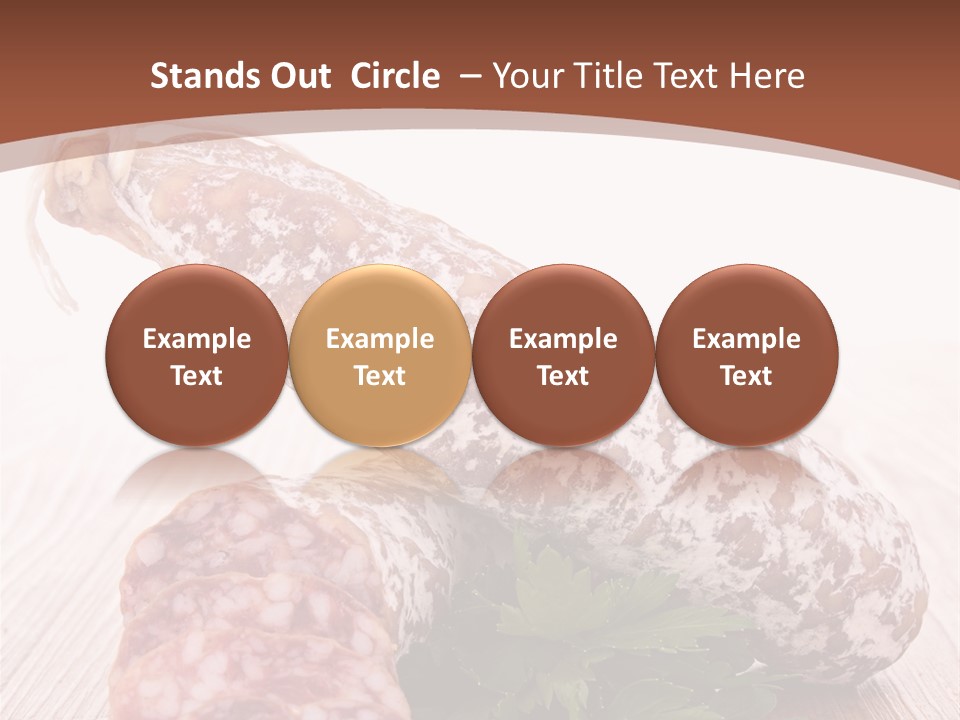 Stands Out Circle – Your Title Text Here

Example Text

Example Text

Example Text

Example Text